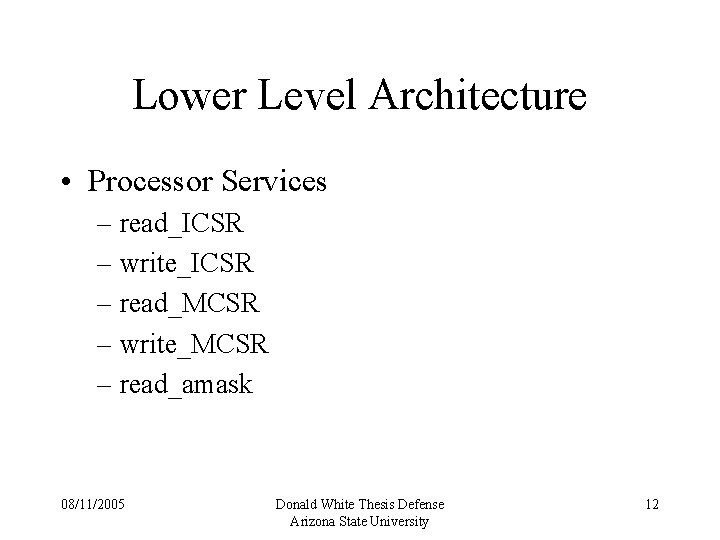 Lower Level Architecture

• Processor Services
– read_ICSR
– write_ICSR
– read_MCSR
– write_MCSR
– read_amask

08/11/2005

Donald White Thesis Defense
Arizona State University

12